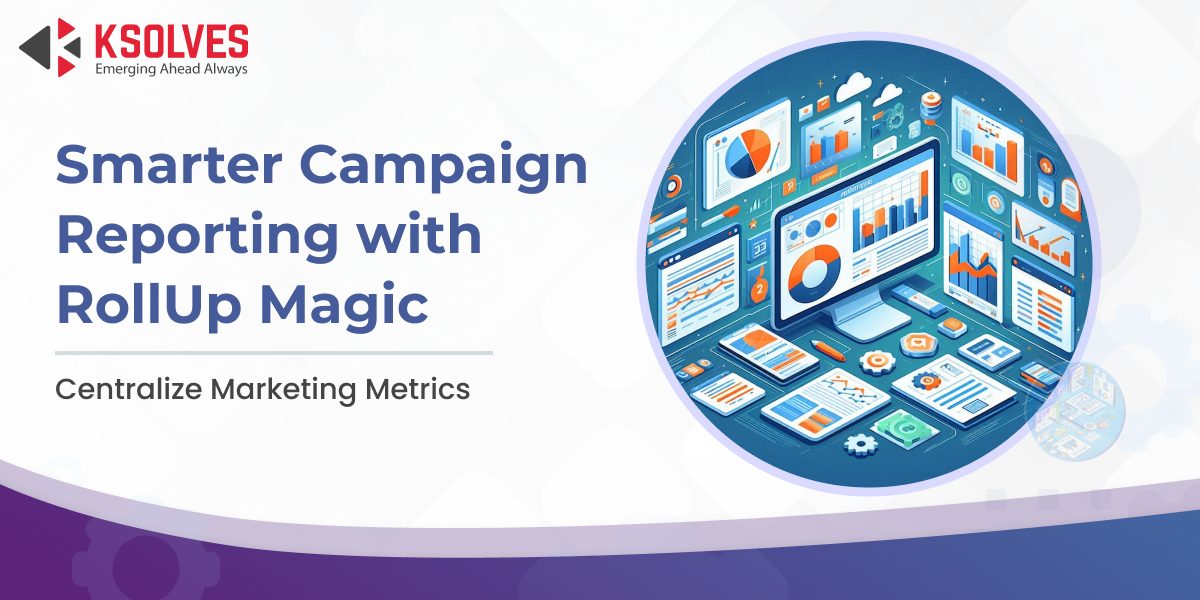 KSOLVES
Emerging Ahead Always

Smarter Campaign Reporting with RollUp Magic

Centralize Marketing Metrics